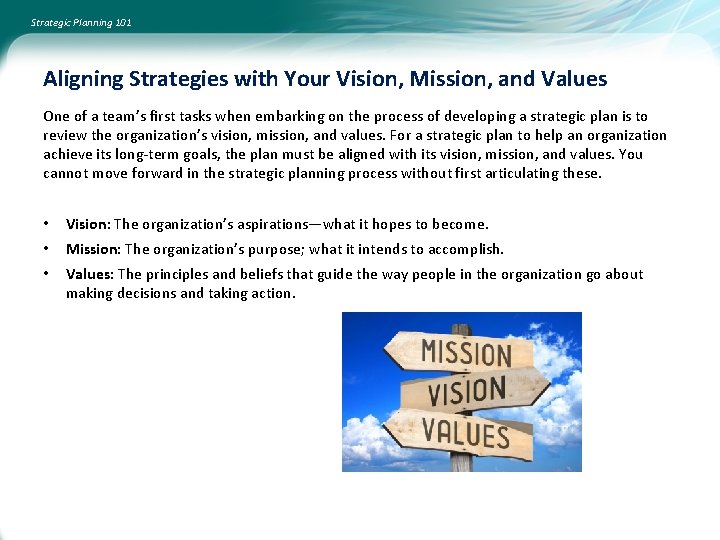 Strategic Planning 101

Aligning Strategies with Your Vision, Mission, and Values

One of a team's first tasks when embarking on the process of developing a strategic plan is to review the organization's vision, mission, and values. For a strategic plan to help an organization achieve its long-term goals, the plan must be aligned with its vision, mission, and values. You cannot move forward in the strategic planning process without first articulating these.

• Vision: The organization's aspirations—what it hopes to become.
• Mission: The organization's purpose; what it intends to accomplish.
• Values: The principles and beliefs that guide the way people in the organization go about making decisions and taking action.

MISSION
VISION
VALUES